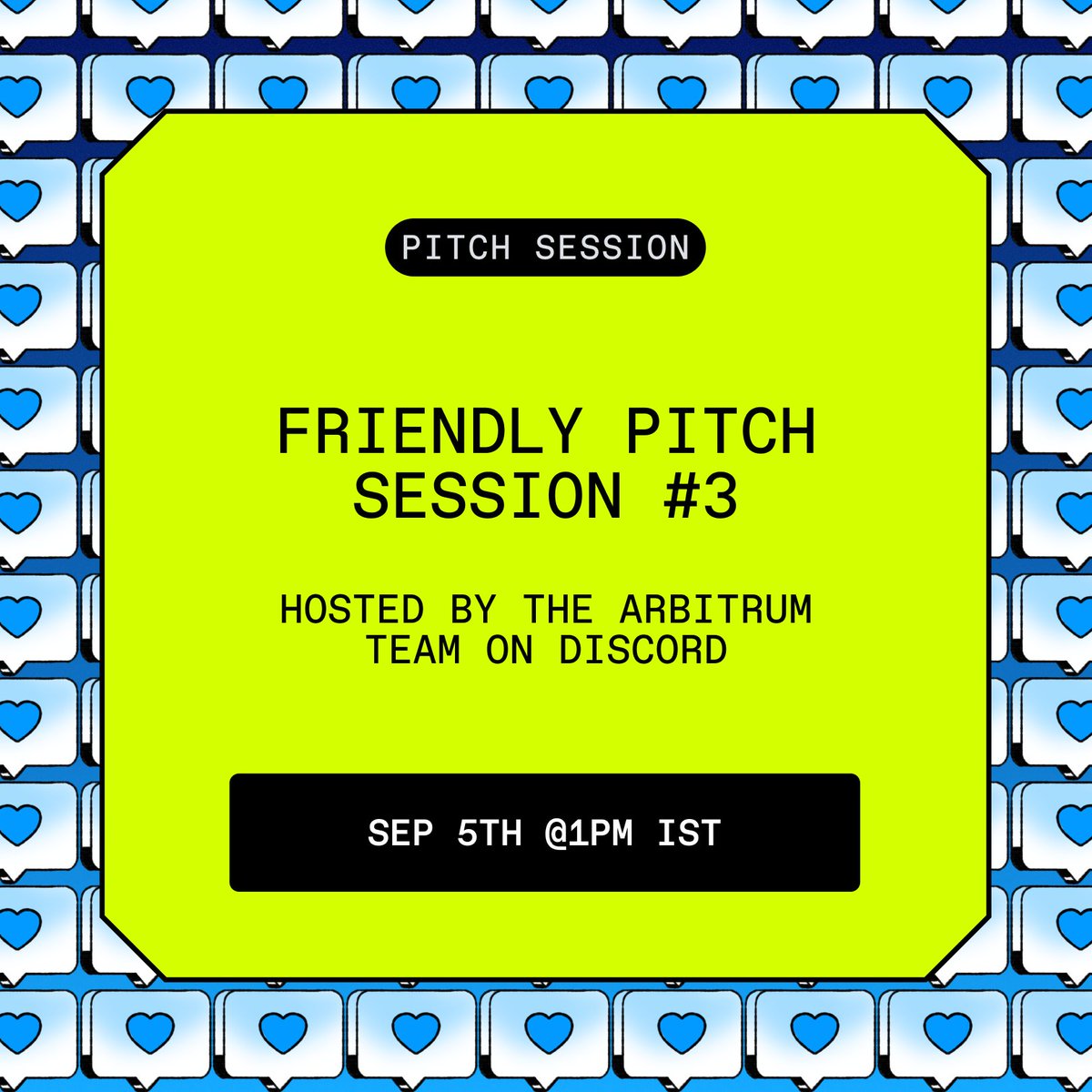 PITCH SESSION

FRIENDLY PITCH SESSION #3

HOSTED BY THE ARBITRUM TEAM ON DISCORD

SEP 5TH @1PM IST